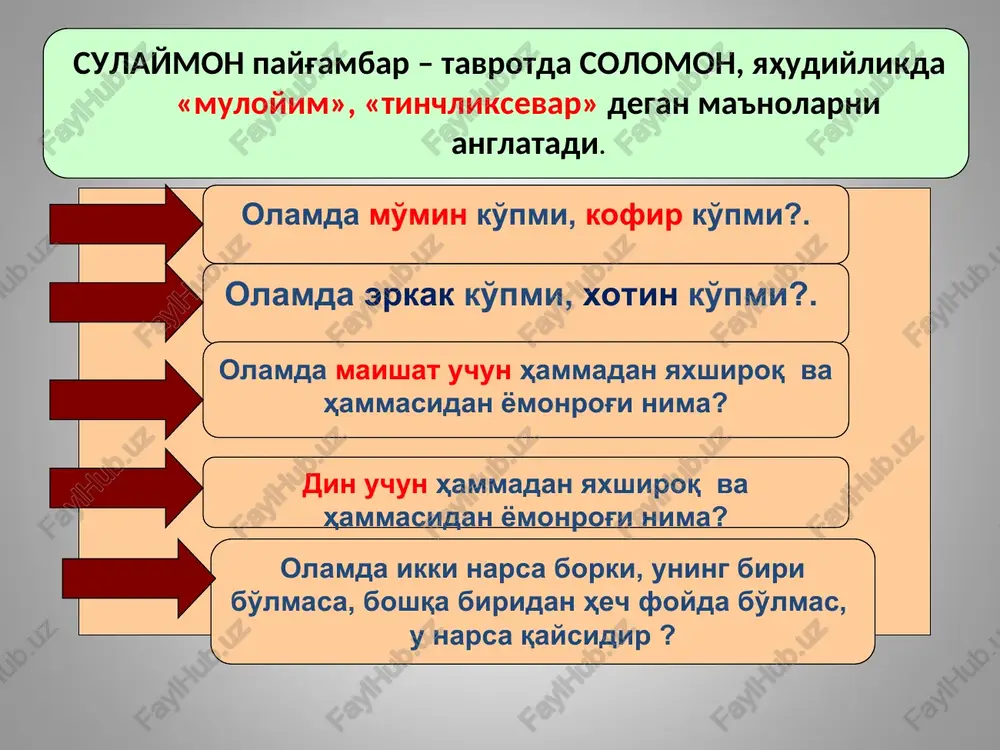 СУЛАЙМОН пайғамбар – тавротда СОЛОМОН, яҳудийликда «мулойим», «тинчликсевар» деган маъноларни англатади.

Оламда мўмин кўпми, кофир кўпми?.

Оламда эркак кўпми, хотин кўпми?.

Оламда маишат учун ҳаммадан яхшироқ ва ҳаммасидан ёмонроғи нима?

Дин учун ҳаммадан яхшироқ ва ҳаммасидан ёмонроғи нима?

Оламда икки нарса борки, унинг бири бўлмаса, бошқа биридан ҳеч фойда бўлмас, у нарса қайсидир ?

FaylHub.uz